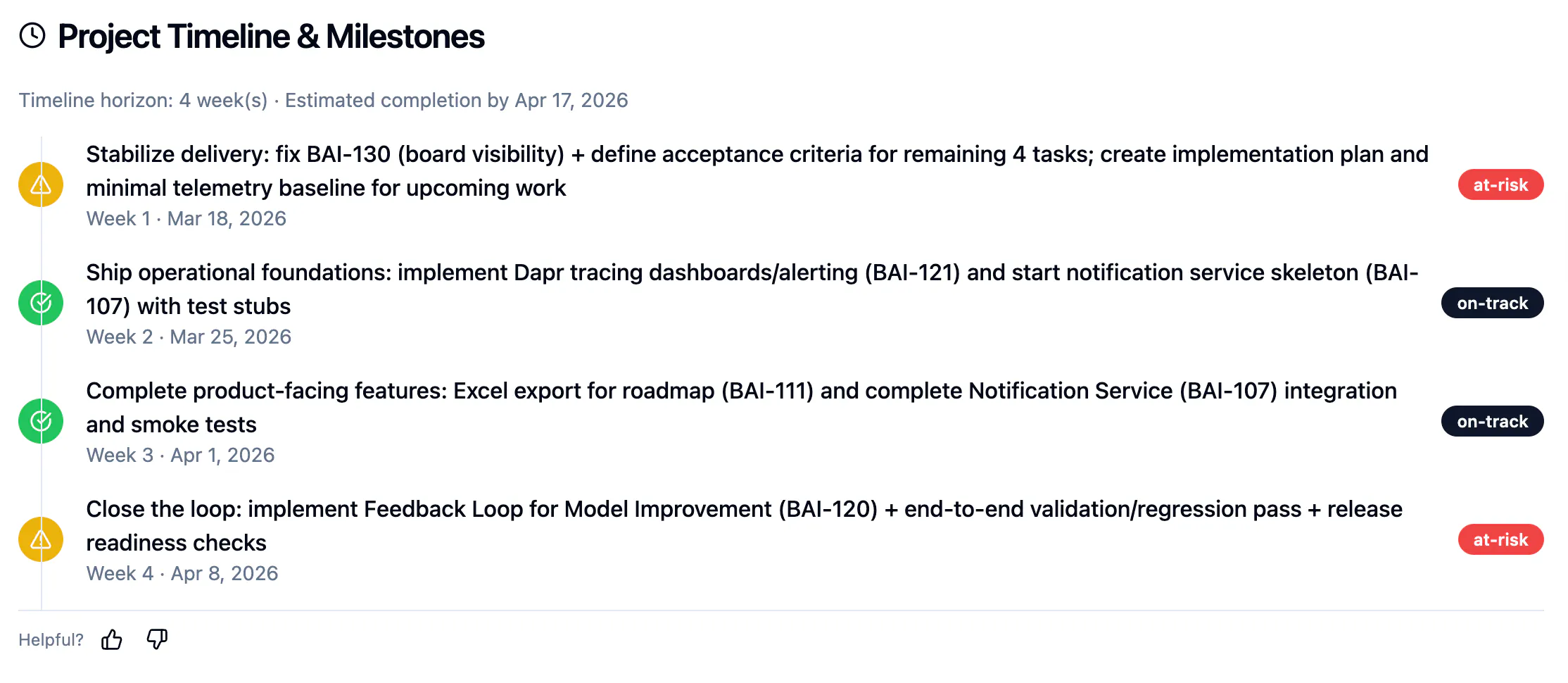 Project Timeline & Milestones

Timeline horizon: 4 week(s) · Estimated completion by Apr 17, 2026

Stabilize delivery: fix BAI-130 (board visibility) + define acceptance criteria for remaining 4 tasks; create implementation plan and minimal telemetry baseline for upcoming work
Week 1 · Mar 18, 2026
at-risk

Ship operational foundations: implement Dapr tracing dashboards/alerting (BAI-121) and start notification service skeleton (BAI-107) with test stubs
Week 2 · Mar 25, 2026
on-track

Complete product-facing features: Excel export for roadmap (BAI-111) and complete Notification Service (BAI-107) integration and smoke tests
Week 3 · Apr 1, 2026
on-track

Close the loop: implement Feedback Loop for Model Improvement (BAI-120) + end-to-end validation/regression pass + release readiness checks
Week 4 · Apr 8, 2026
at-risk

Helpful?